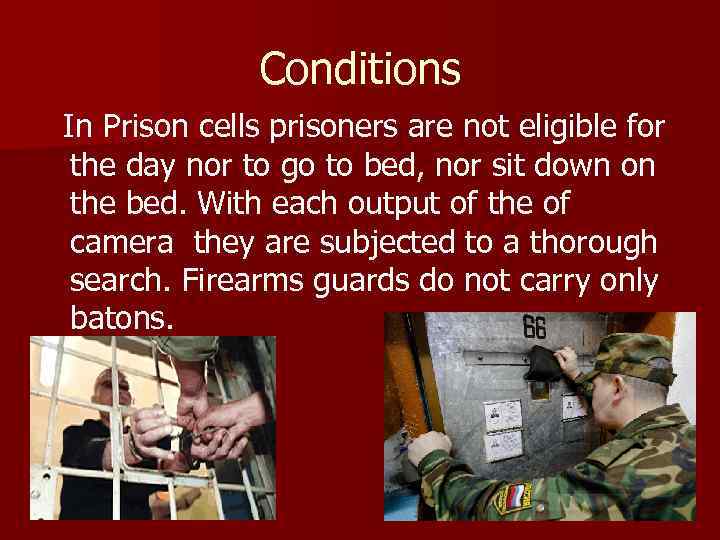 Conditions

In Prison cells prisoners are not eligible for the day nor to go to bed, nor sit down on the bed. With each output of the of camera  they are subjected to a thorough search. Firearms guards do not carry only batons.

66